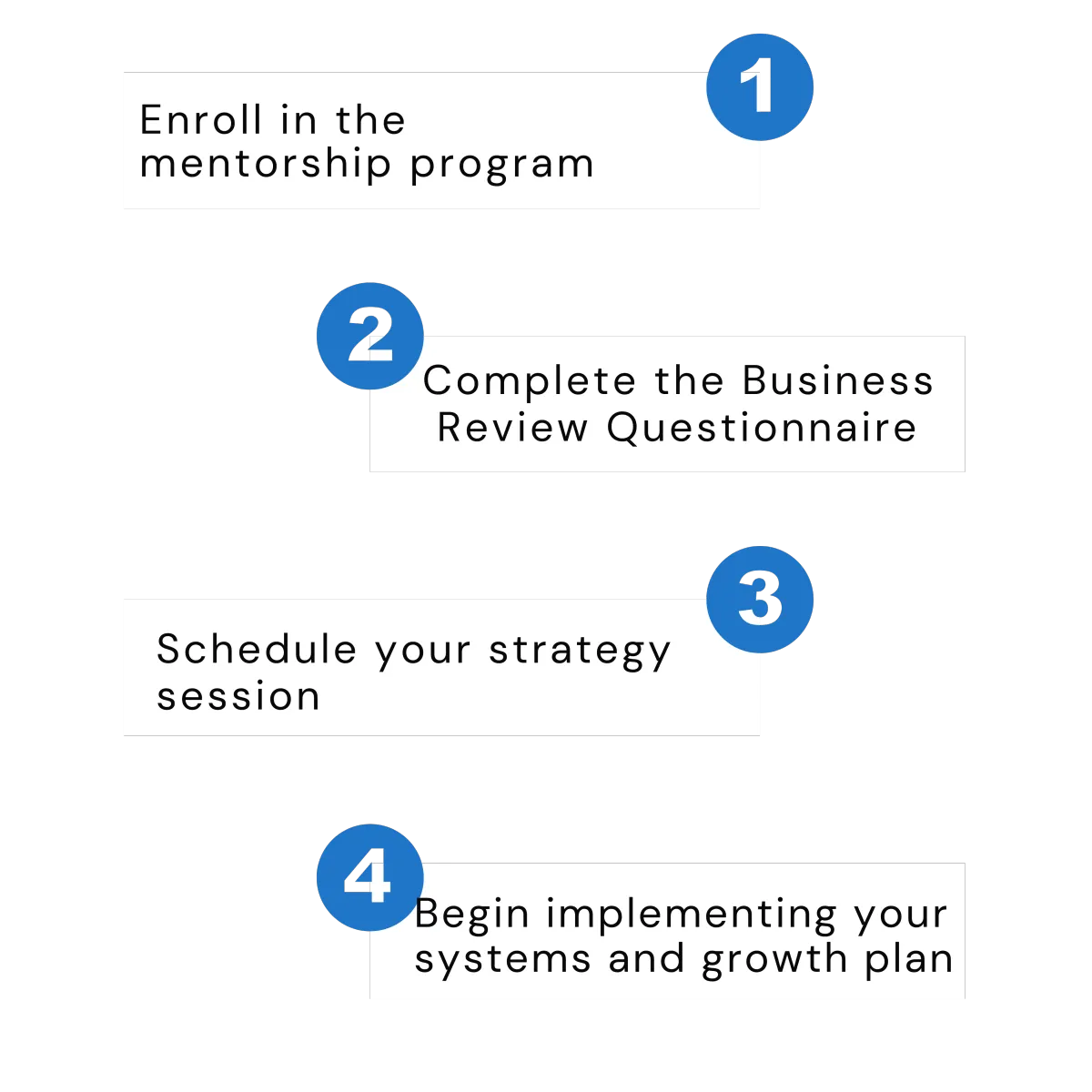 1

Enroll in the mentorship program

2

Complete the Business Review Questionnaire

3

Schedule your strategy session

4

Begin implementing your systems and growth plan